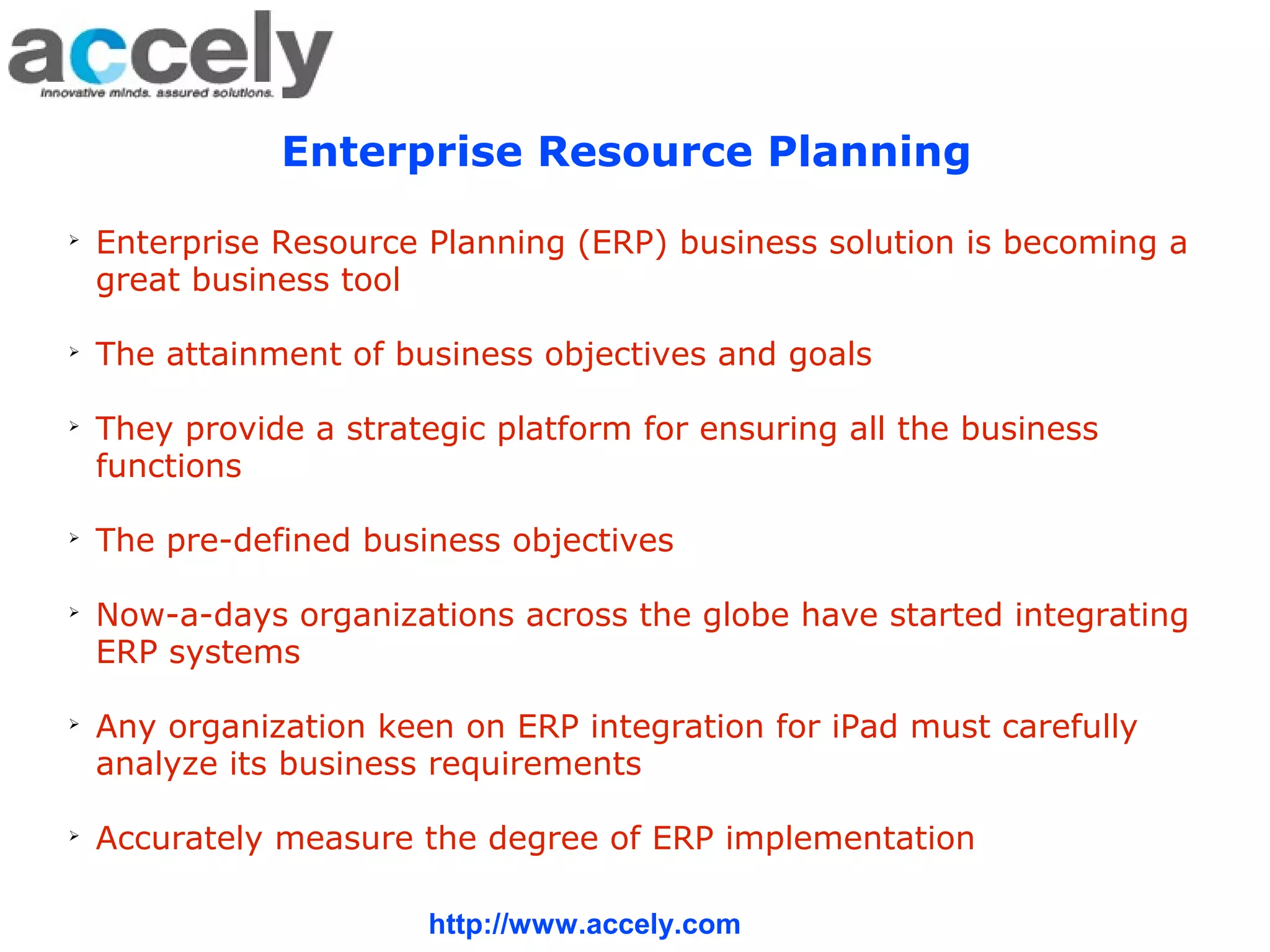 accely
innovative minds. assured solutions.

Enterprise Resource Planning

➢ Enterprise Resource Planning (ERP) business solution is becoming a great business tool

➢ The attainment of business objectives and goals

➢ They provide a strategic platform for ensuring all the business functions

➢ The pre-defined business objectives

➢ Now-a-days organizations across the globe have started integrating ERP systems

➢ Any organization keen on ERP integration for iPad must carefully analyze its business requirements

➢ Accurately measure the degree of ERP implementation

http://www.accely.com